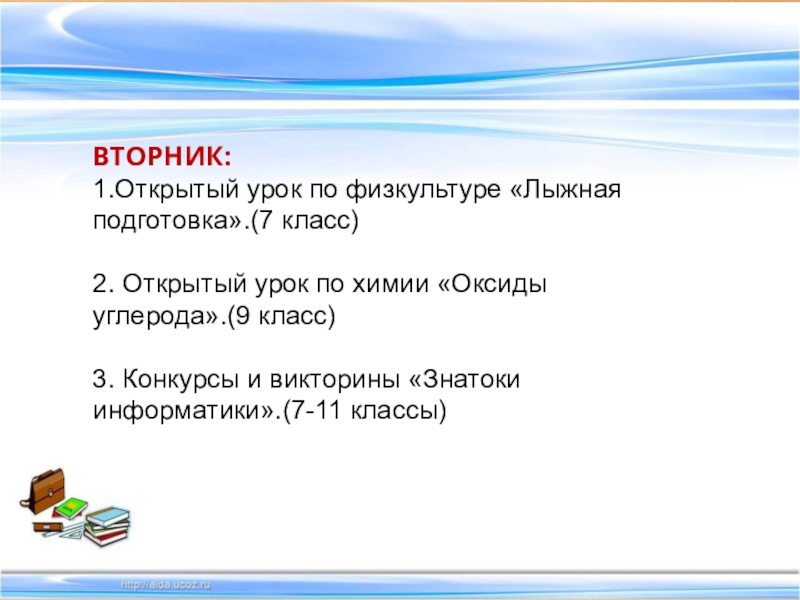 ВТОРНИК:
1.Открытый урок по физкультуре «Лыжная подготовка».(7 класс)

2. Открытый урок по химии «Оксиды углерода».(9 класс)

3. Конкурсы и викторины «Знатоки информатики».(7-11 классы)

http://aida.ucoz.ru